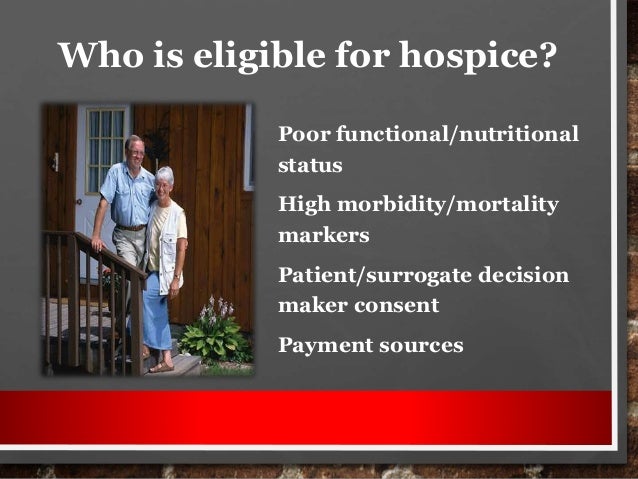 Who is eligible for hospice?

Poor functional/nutritional status

High morbidity/mortality markers

Patient/surrogate decision maker consent

Payment sources